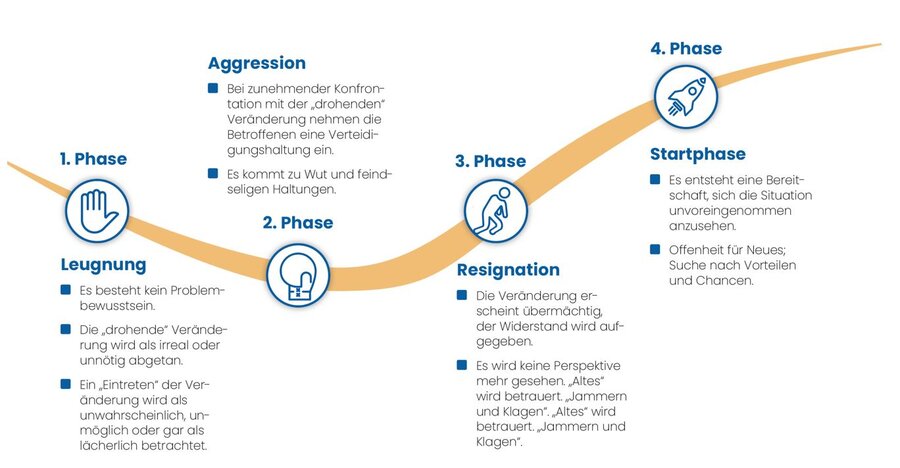 1. Phase

Leugnung

Es besteht kein Problembewusstsein.

Die „drohende" Veränderung wird als irreal oder unnötig abgetan.

Ein „Eintreten" der Veränderung wird als unwahrscheinlich, unmöglich oder gar als lächerlich betrachtet.

Aggression

Bei zunehmender Konfrontation mit der „drohenden" Veränderung nehmen die Betroffenen eine Verteidigungshaltung ein.

Es kommt zu Wut und feindseligen Haltungen.

2. Phase

3. Phase

Resignation

Die Veränderung erscheint übermächtig, der Widerstand wird aufgegeben.

Es wird keine Perspektive mehr gesehen. „Altes" wird betrauert. „Jammern und Klagen". „Altes" wird betrauert. „Jammern und Klagen".

4. Phase

Startphase

Es entsteht eine Bereitschaft, sich die Situation unvoreingenommen anzusehen.

Offenheit für Neues; Suche nach Vorteilen und Chancen.